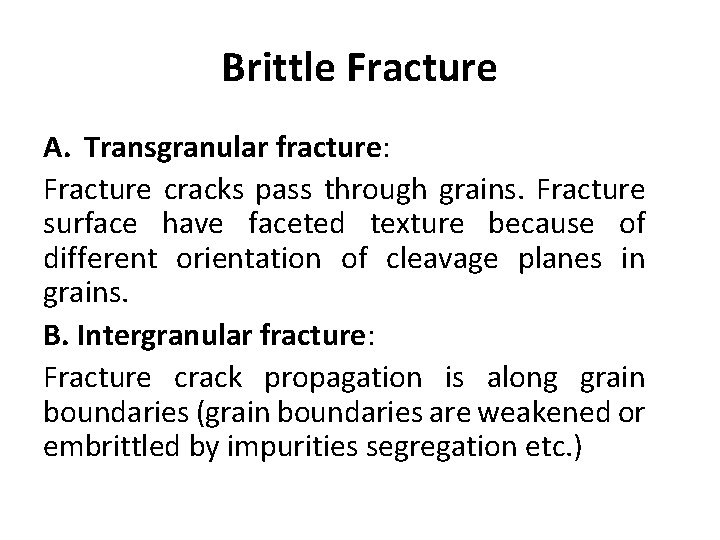 Brittle Fracture

A. Transgranular fracture:

Fracture cracks pass through grains. Fracture surface have faceted texture because of different orientation of cleavage planes in grains.

B. Intergranular fracture:

Fracture crack propagation is along grain boundaries (grain boundaries are weakened or embrittled by impurities segregation etc.)